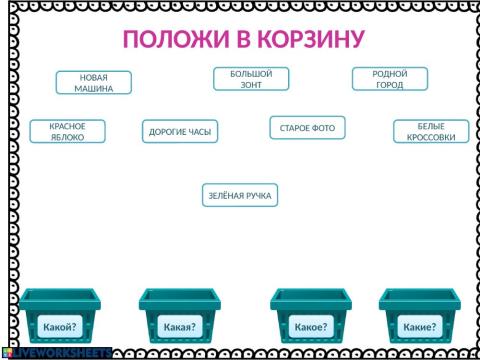 ПОЛОЖИ В КОРЗИНУ

НОВАЯ МАШИНА

БОЛЬШОЙ ЗОНТ

РОДНОЙ ГОРОД

КРАСНОЕ ЯБЛОКО

ДОРОГИЕ ЧАСЫ

СТАРОЕ ФОТО

БЕЛЫЕ КРОССОВКИ

ЗЕЛЁНАЯ РУЧКА

Какой?

Какая?

Какое?

Какие?

LIVEWORKSHEETS